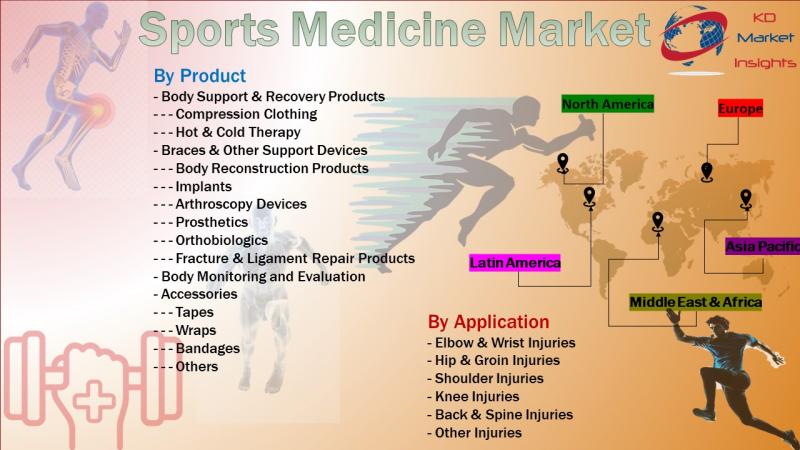 Sports Medicine Market

KD Market Insights

By Product
- Body Support & Recovery Products
- - - Compression Clothing
- - - Hot & Cold Therapy
- Braces & Other Support Devices
- - - Body Reconstruction Products
- - - Implants
- - - Arthroscopy Devices
- - - Prosthetics
- - - Orthobiologics
- - - Fracture & Ligament Repair Products
- Body Monitoring and Evaluation
- Accessories
- - - Tapes
- - - Wraps
- - - Bandages
- - - Others

North America
Europe
Latin America
Asia Pacific
Middle East & Africa

By Application
- Elbow & Wrist Injuries
- Hip & Groin Injuries
- Shoulder Injuries
- Knee Injuries
- Back & Spine Injuries
- Other Injuries